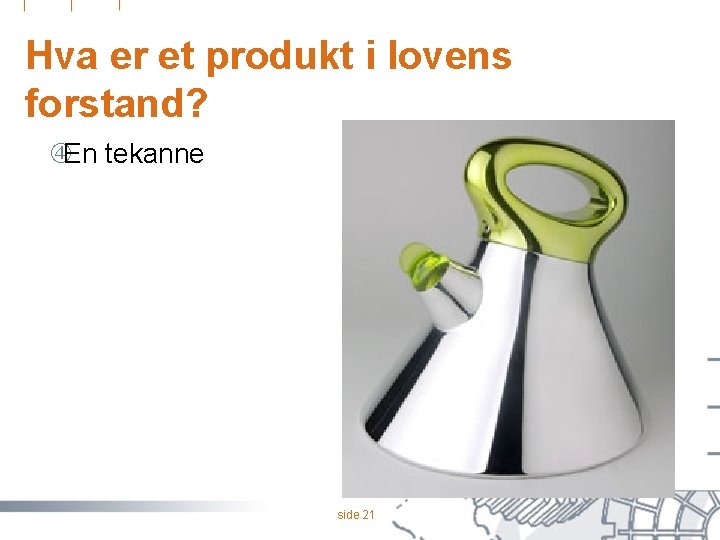 Hva er et produkt i lovens forstand?

En tekanne

side 21